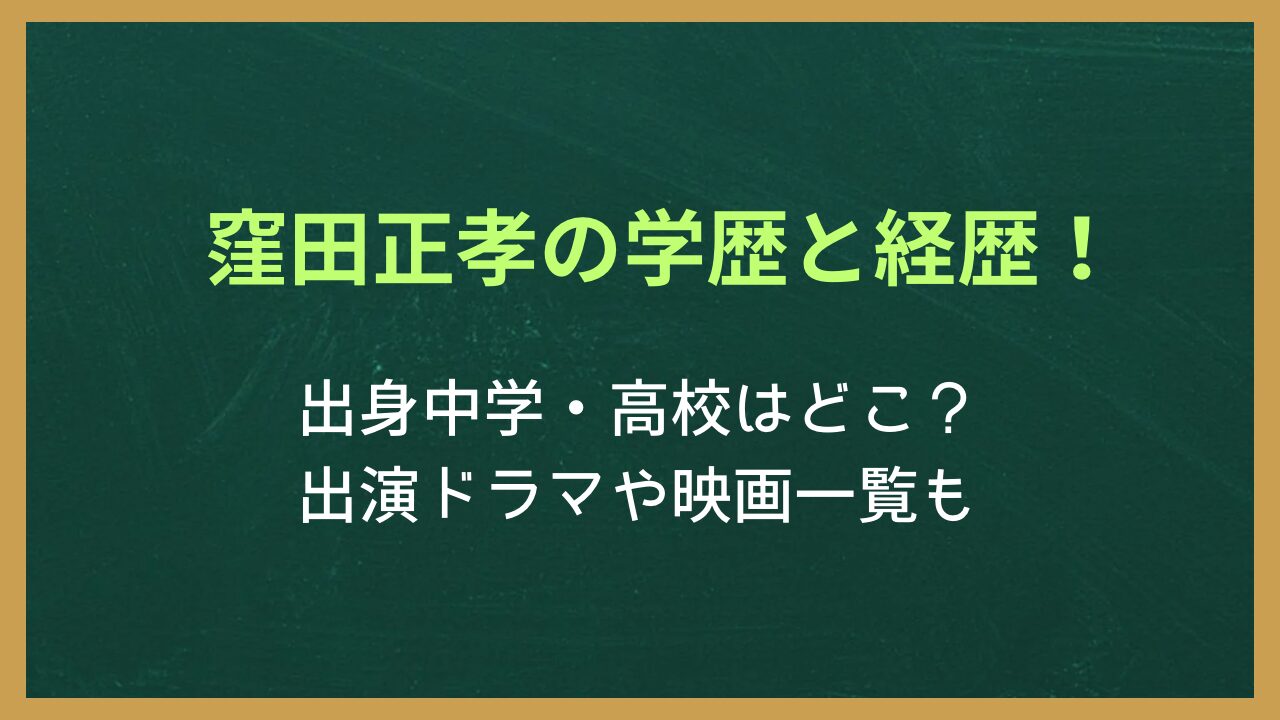 窪田正孝の学歴と経歴！

出身中学・高校はどこ？
出演ドラマや映画一覧も